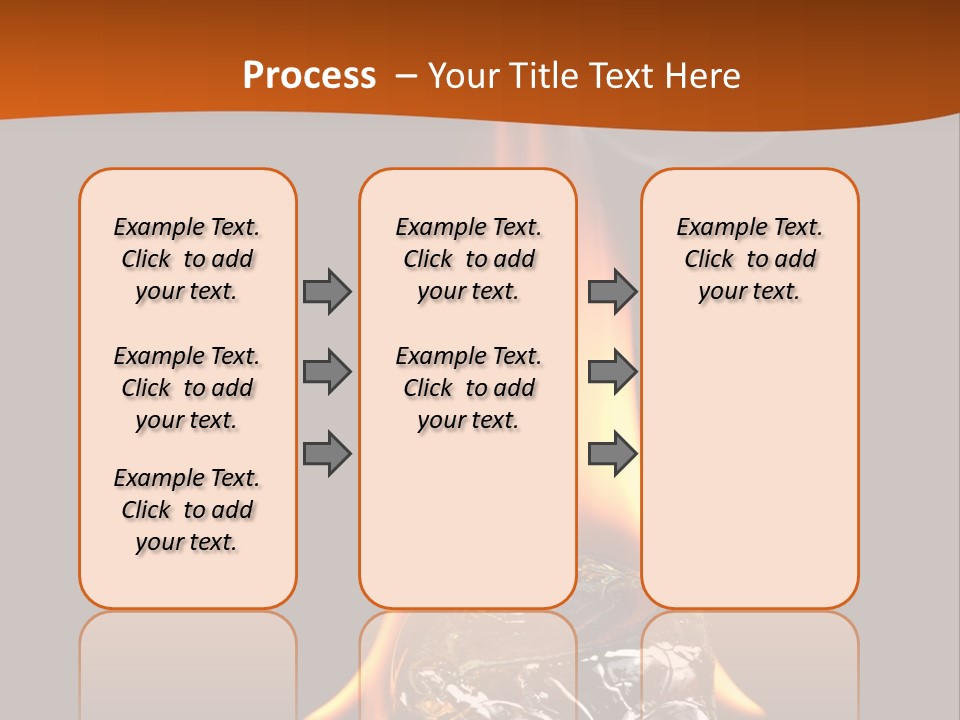 Process – Your Title Text Here

Example Text. Click to add your text.

Example Text. Click to add your text.

Example Text. Click to add your text.

Example Text. Click to add your text.

Example Text. Click to add your text.

Example Text. Click to add your text.